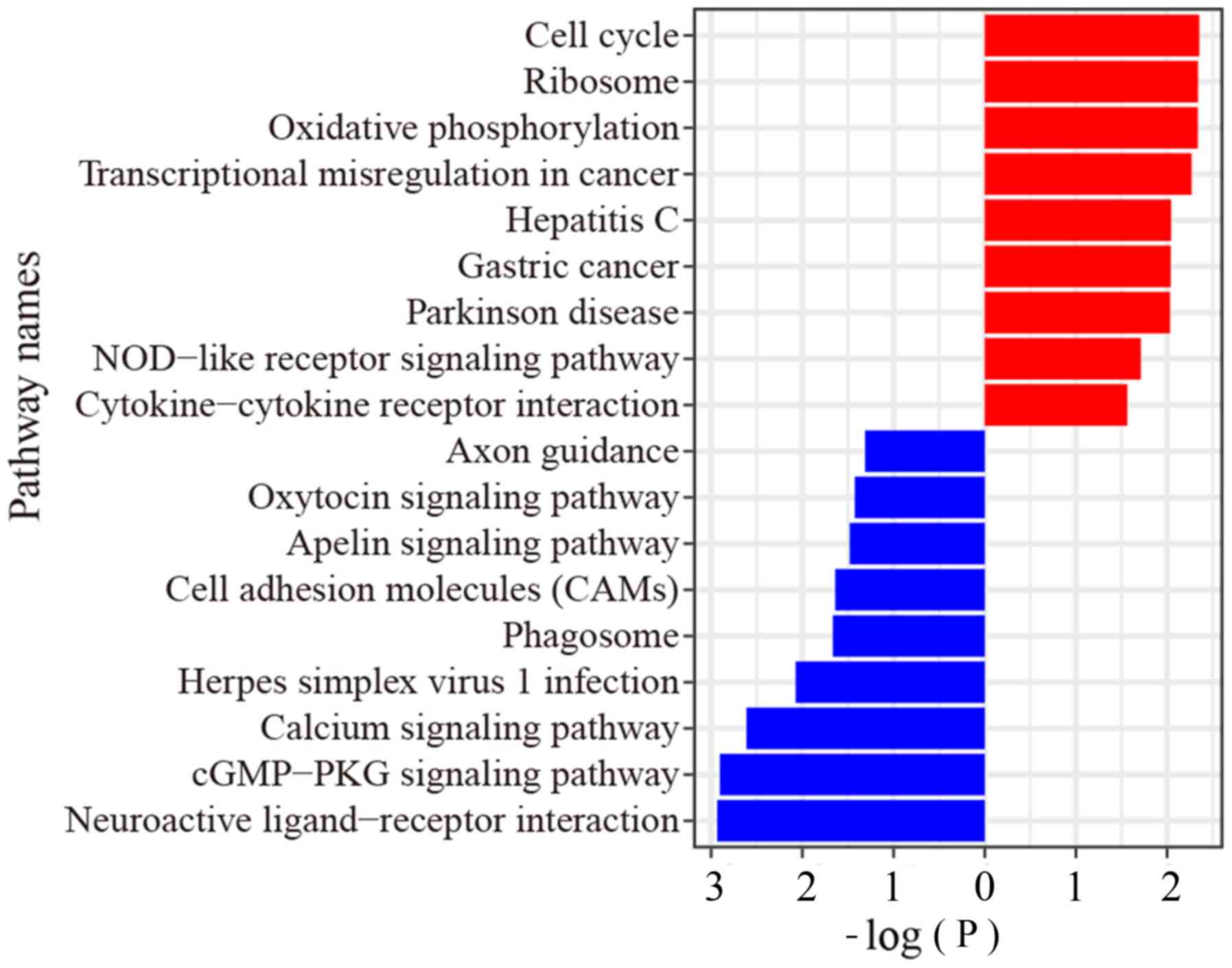 Pathway names

Cell cycle
Ribosome
Oxidative phosphorylation
Transcriptional misregulation in cancer
Hepatitis C
Gastric cancer
Parkinson disease
NOD−like receptor signaling pathway
Cytokine−cytokine receptor interaction
Axon guidance
Oxytocin signaling pathway
Apelin signaling pathway
Cell adhesion molecules (CAMs)
Phagosome
Herpes simplex virus 1 infection
Calcium signaling pathway
cGMP−PKG signaling pathway
Neuroactive ligand−receptor interaction

3 2 1 0 1 2

- log ( P )